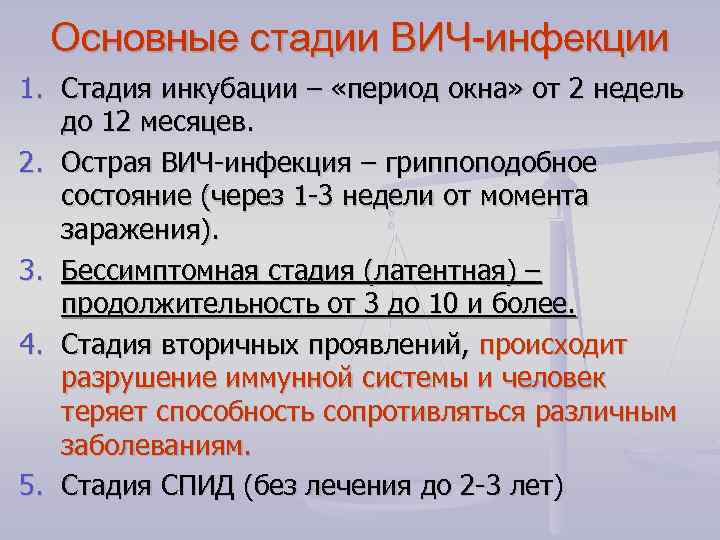 Основные стадии ВИЧ-инфекции

1. Стадия инкубации – «период окна» от 2 недель до 12 месяцев.

2. Острая ВИЧ-инфекция – гриппоподобное состояние (через 1-3 недели от момента заражения).

3. Бессимптомная стадия (латентная) – продолжительность от 3 до 10 и более.

4. Стадия вторичных проявлений, происходит разрушение иммунной системы и человек теряет способность сопротивляться различным заболеваниям.

5. Стадия СПИД (без лечения до 2-3 лет)